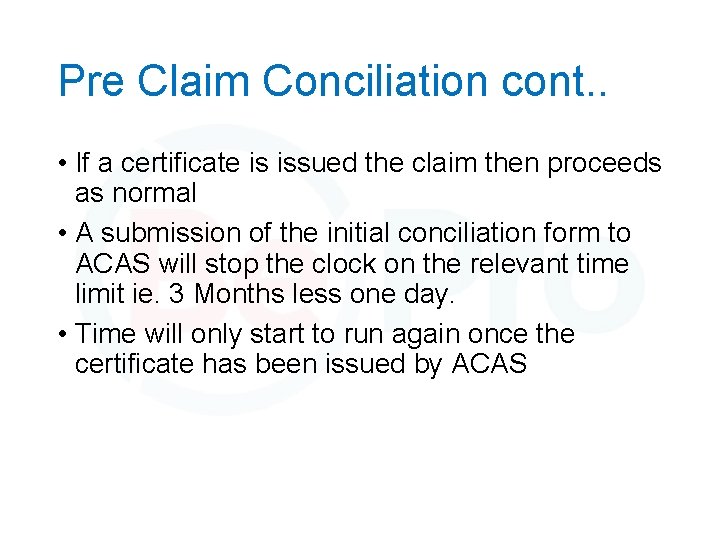 Pre Claim Conciliation cont..

• If a certificate is issued the claim then proceeds as normal

• A submission of the initial conciliation form to ACAS will stop the clock on the relevant time limit ie. 3 Months less one day.

• Time will only start to run again once the certificate has been issued by ACAS